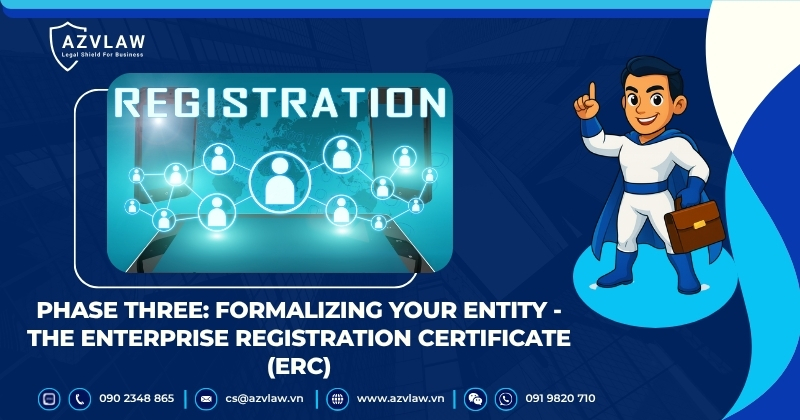 AZVLAW
Legal Shield For Business

REGISTRATION

PHASE THREE: FORMALIZING YOUR ENTITY - THE ENTERPRISE REGISTRATION CERTIFICATE (ERC)

090 2348 865 | cs@azvlaw.vn | www.azvlaw.vn | 091 9820 710